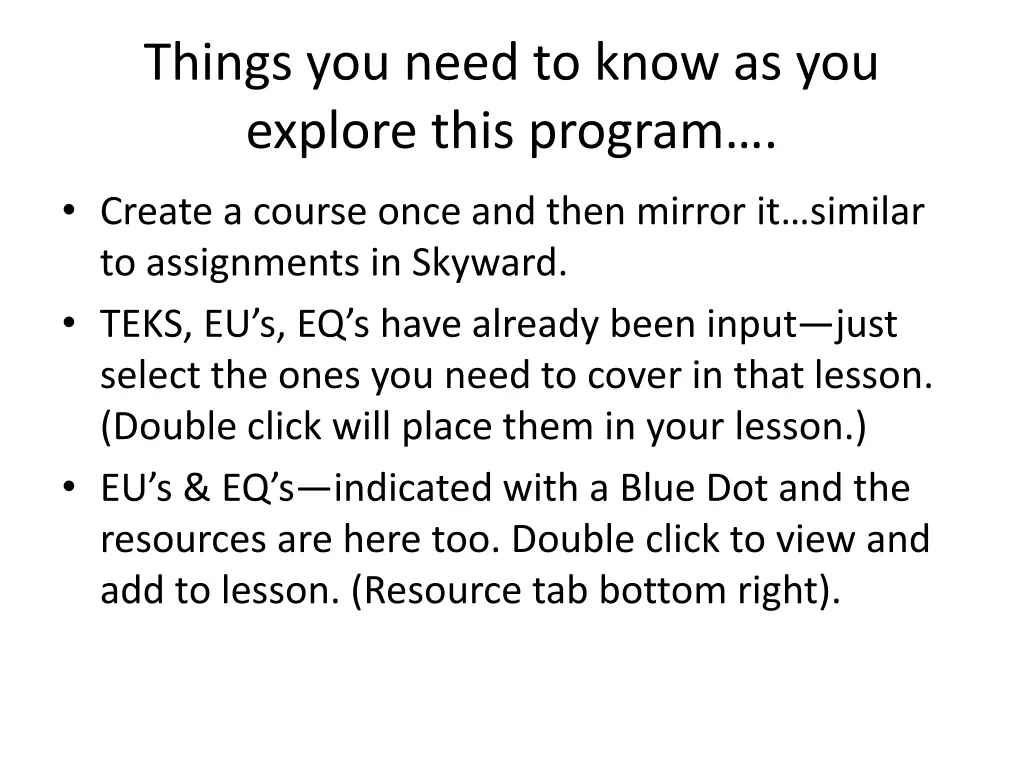 Things you need to know as you explore this program….

• Create a course once and then mirror it…similar to assignments in Skyward.
• TEKS, EU’s, EQ’s have already been input—just select the ones you need to cover in that lesson. (Double click will place them in your lesson.)
• EU’s & EQ’s—indicated with a Blue Dot and the resources are here too. Double click to view and add to lesson. (Resource tab bottom right).